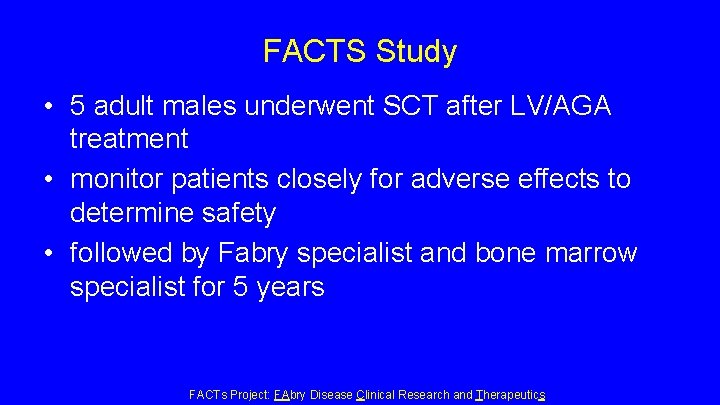 FACTS Study

• 5 adult males underwent SCT after LV/AGA treatment
• monitor patients closely for adverse effects to determine safety
• followed by Fabry specialist and bone marrow specialist for 5 years

FACTs Project: FAbry Disease Clinical Research and Therapeutics